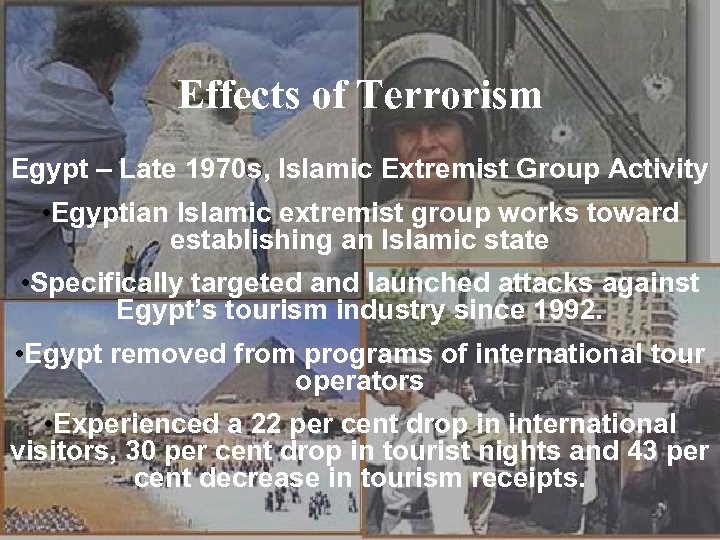 Effects of Terrorism

Egypt – Late 1970s, Islamic Extremist Group Activity

•Egyptian Islamic extremist group works toward establishing an Islamic state

•Specifically targeted and launched attacks against Egypt's tourism industry since 1992.

•Egypt removed from programs of international tour operators

•Experienced a 22 per cent drop in international visitors, 30 per cent drop in tourist nights and 43 per cent decrease in tourism receipts.